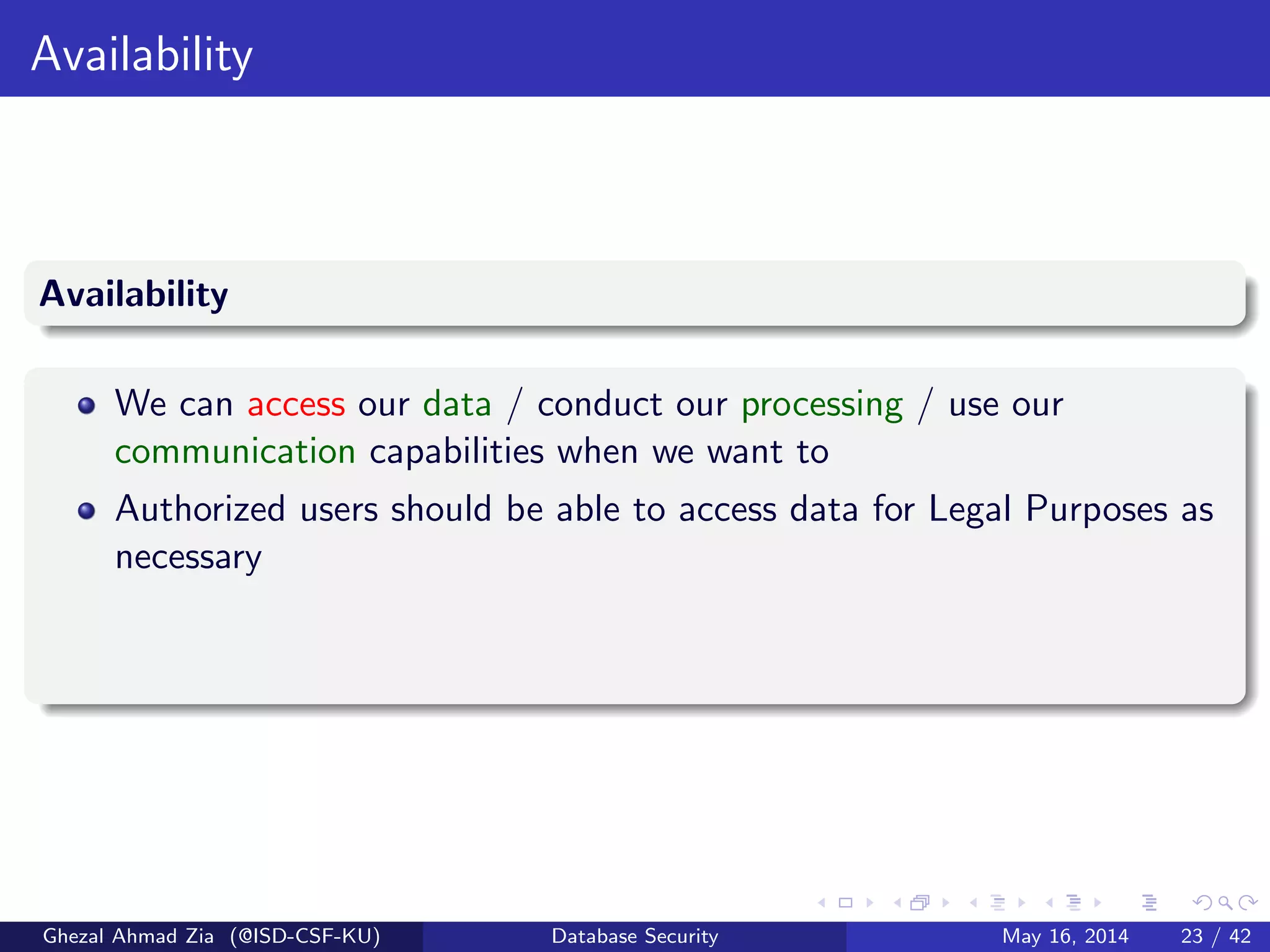 Availability

Availability

- We can access our data / conduct our processing / use our communication capabilities when we want to
- Authorized users should be able to access data for Legal Purposes as necessary

Ghezal Ahmad Zia (@ISD-CSF-KU) Database Security May 16, 2014 23 / 42